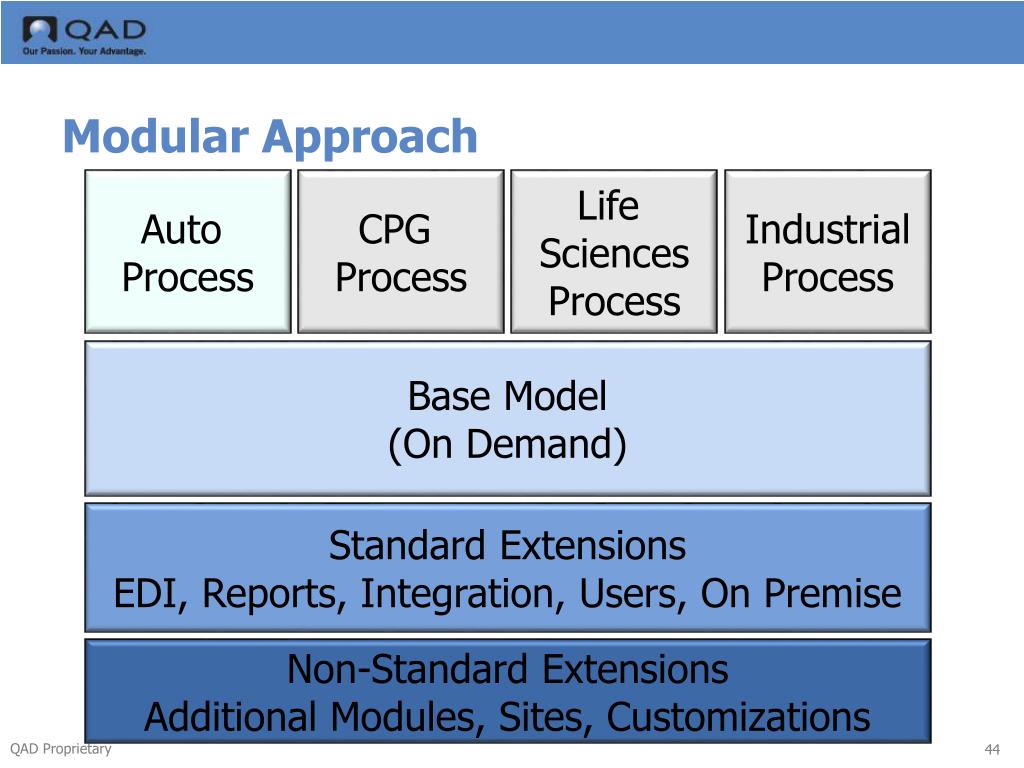 QAD
Our Passion. Your Advantage.

Modular Approach

Auto Process

CPG Process

Life Sciences Process

Industrial Process

Base Model
(On Demand)

Standard Extensions
EDI, Reports, Integration, Users, On Premise

Non-Standard Extensions
Additional Modules, Sites, Customizations

QAD Proprietary

44